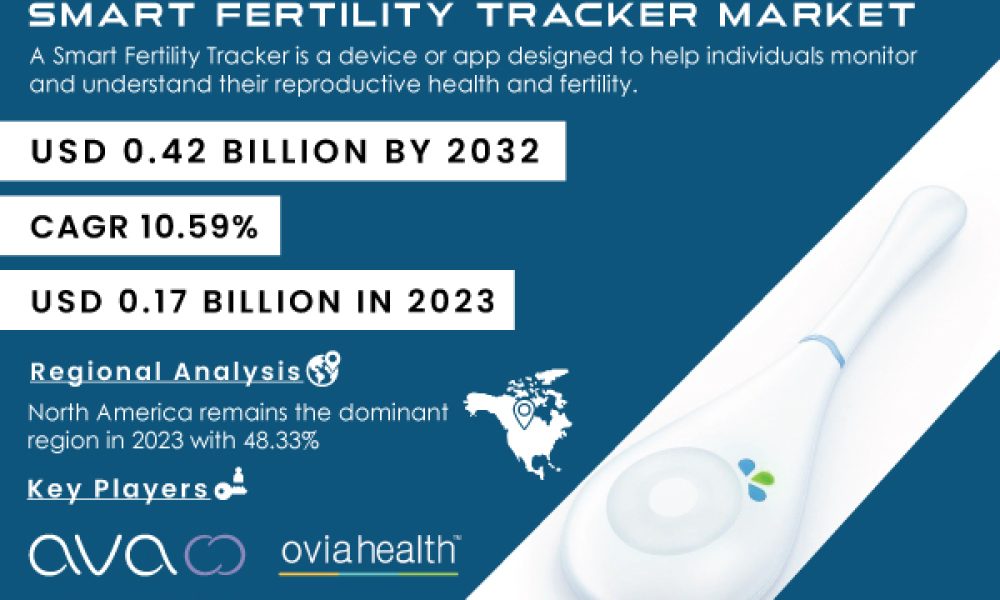 SMART FERTILITY TRACKER MARKET

A Smart Fertility Tracker is a device or app designed to help individuals monitor and understand their reproductive health and fertility.

USD 0.42 BILLION BY 2032

CAGR 10.59%

USD 0.17 BILLION IN 2023

Regional Analysis

North America remains the dominant region in 2023 with 48.33%

Key Players

ava

oviahealth™